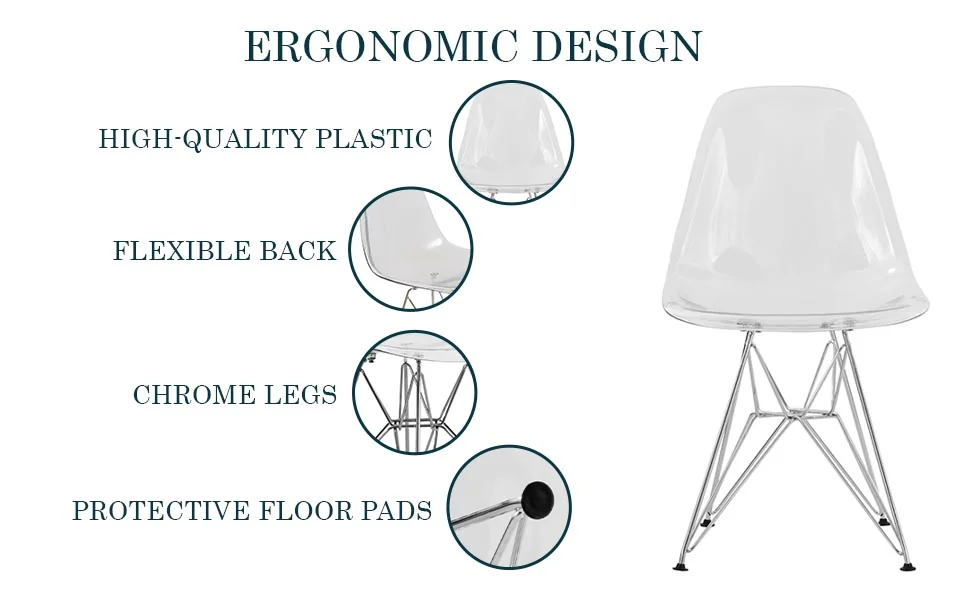 ERGONOMIC DESIGN

HIGH-QUALITY PLASTIC

FLEXIBLE BACK

CHROME LEGS

PROTECTIVE FLOOR PADS